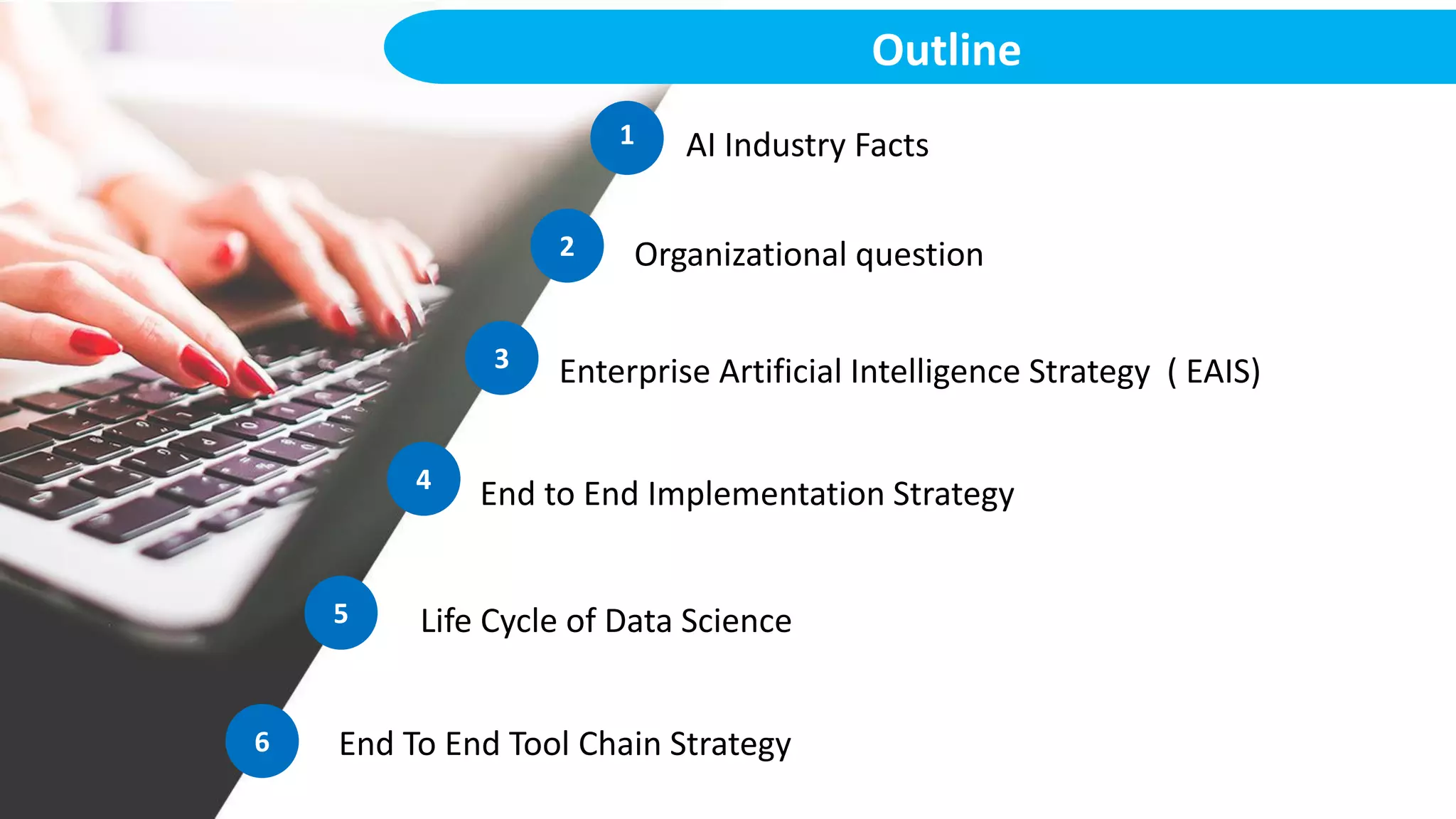 Outline

1 AI Industry Facts

2 Organizational question

3 Enterprise Artificial Intelligence Strategy ( EAIS)

4 End to End Implementation Strategy

5 Life Cycle of Data Science

6 End To End Tool Chain Strategy